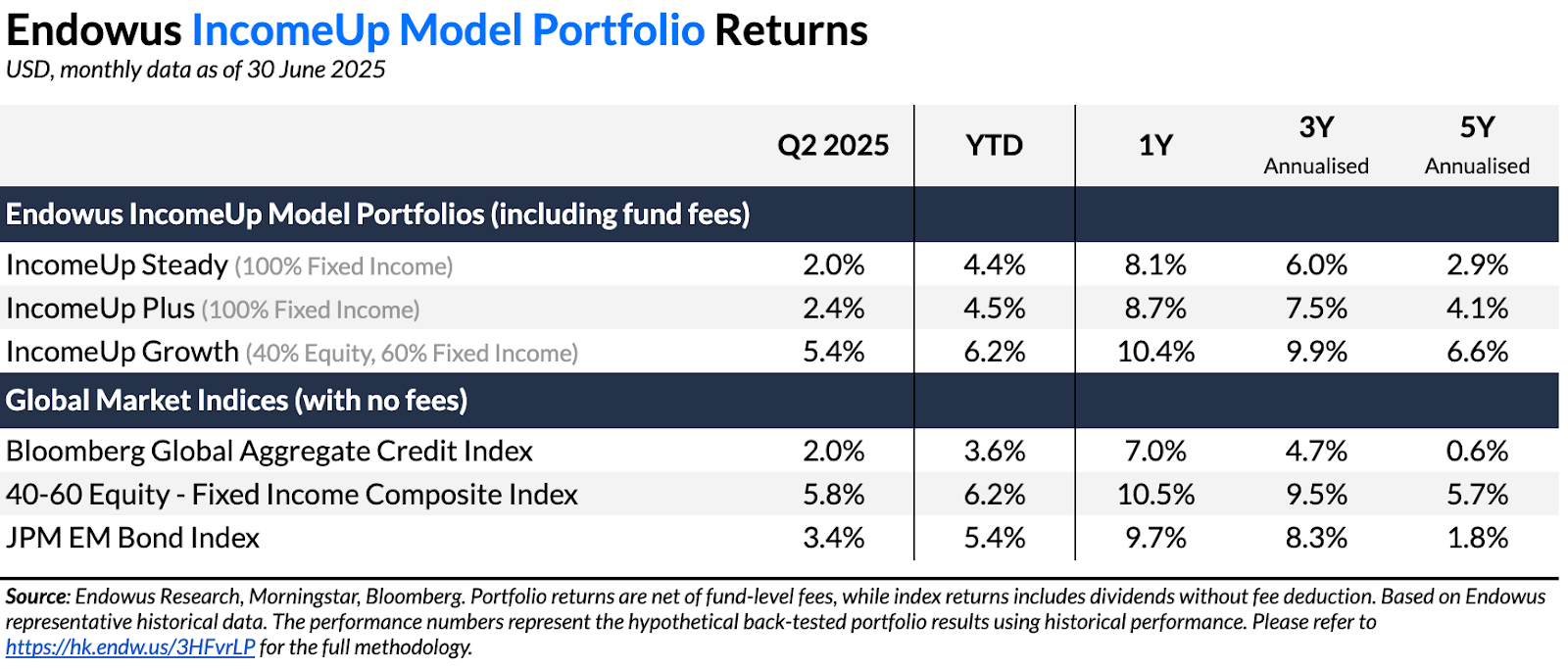 Endowus IncomeUp Model Portfolio Returns
USD, monthly data as of 30 June 2025

| | Q2 2025 | YTD | 1Y | 3Y Annualised | 5Y Annualised |
|---|---|---|---|---|---|
| Endowus IncomeUp Model Portfolios (including fund fees) | | | | | |
| IncomeUp Steady (100% Fixed Income) | 2.0% | 4.4% | 8.1% | 6.0% | 2.9% |
| IncomeUp Plus (100% Fixed Income) | 2.4% | 4.5% | 8.7% | 7.5% | 4.1% |
| IncomeUp Growth (40% Equity, 60% Fixed Income) | 5.4% | 6.2% | 10.4% | 9.9% | 6.6% |
| Global Market Indices (with no fees) | | | | | |
| Bloomberg Global Aggregate Credit Index | 2.0% | 3.6% | 7.0% | 4.7% | 0.6% |
| 40-60 Equity - Fixed Income Composite Index | 5.8% | 6.2% | 10.5% | 9.5% | 5.7% |
| JPM EM Bond Index | 3.4% | 5.4% | 9.7% | 8.3% | 1.8% |

Source: Endowus Research, Morningstar, Bloomberg. Portfolio returns are net of fund-level fees, while index returns includes dividends without fee deduction. Based on Endowus representative historical data. The performance numbers represent the hypothetical back-tested portfolio results using historical performance. Please refer to https://hk.endw.us/3HFvrLP for the full methodology.